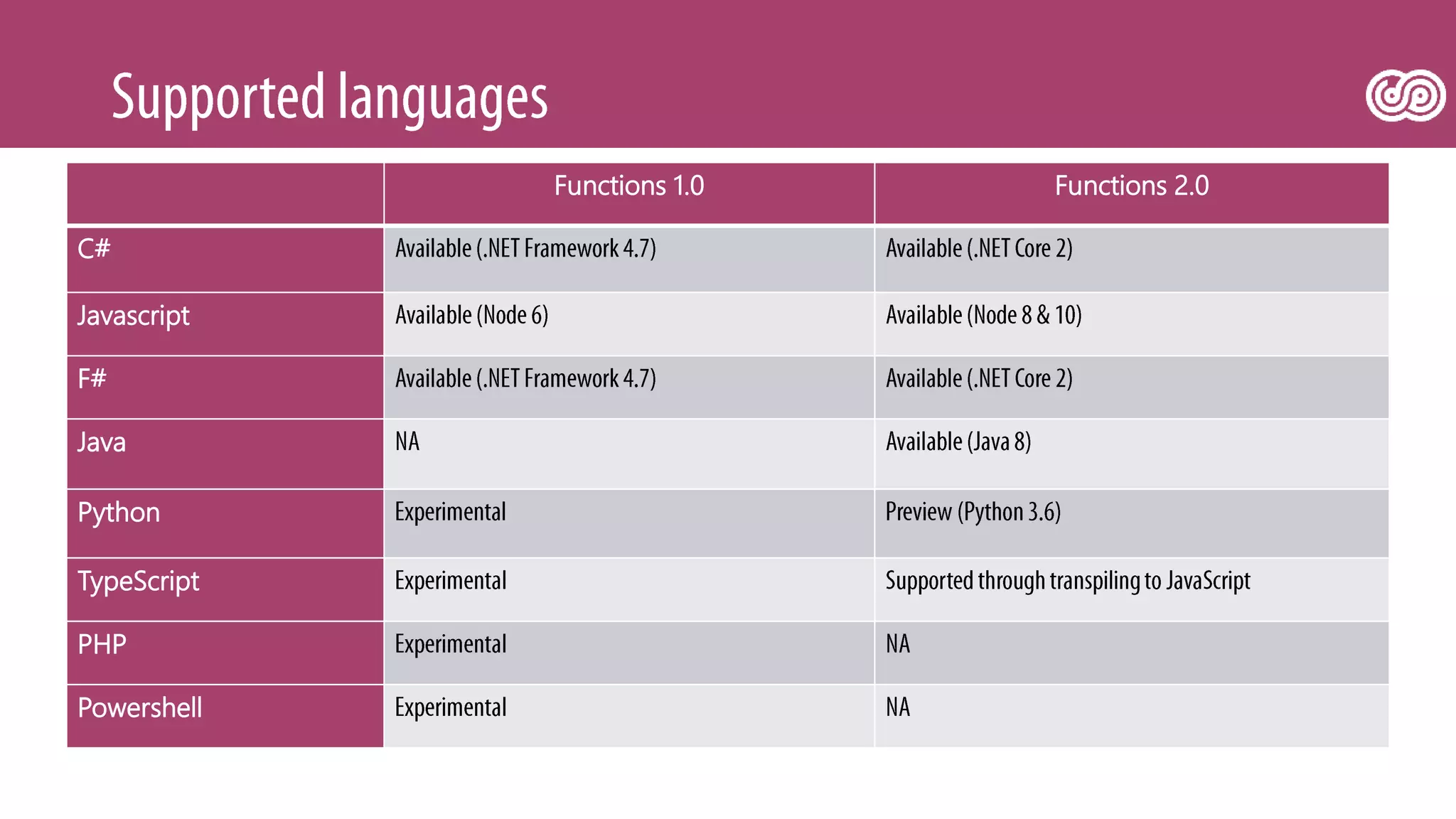 Supported languages

| | Functions 1.0 | Functions 2.0 |
|---|---|---|
| C# | Available (.NET Framework 4.7) | Available (.NET Core 2) |
| Javascript | Available (Node 6) | Available (Node 8 & 10) |
| F# | Available (.NET Framework 4.7) | Available (.NET Core 2) |
| Java | NA | Available (Java 8) |
| Python | Experimental | Preview (Python 3.6) |
| TypeScript | Experimental | Supported through transpiling to JavaScript |
| PHP | Experimental | NA |
| Powershell | Experimental | NA |